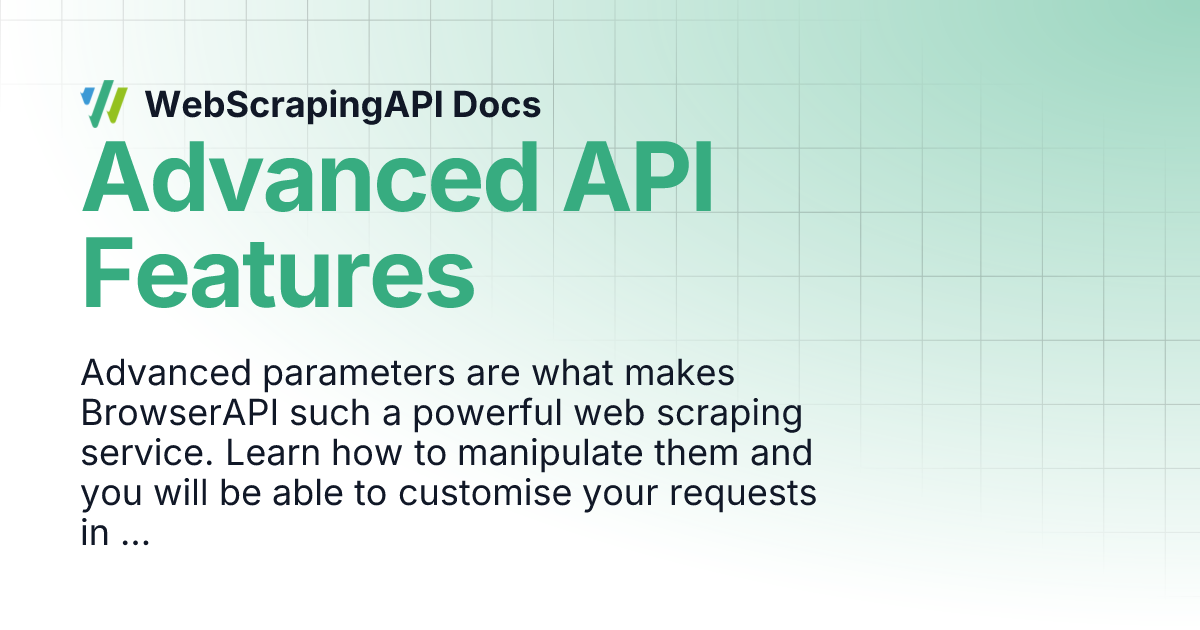 WebScrapingAPI Docs

Advanced API Features

Advanced parameters are what makes BrowserAPI such a powerful web scraping service. Learn how to manipulate them and you will be able to customise your requests in ...